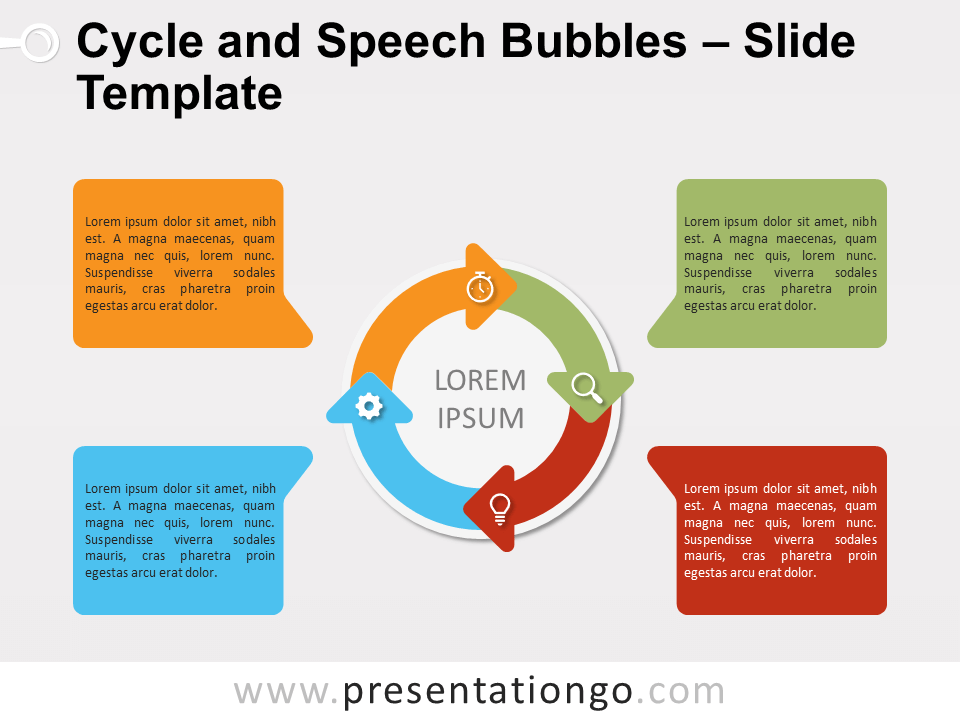 Cycle and Speech Bubbles – Slide Template

Lorem ipsum dolor sit amet, nibh est. A magna maecenas, quam magna nec quis, lorem nunc. Suspendisse viverra sodales mauris, cras pharetra proin egestas arcu erat dolor.

Lorem ipsum dolor sit amet, nibh est. A magna maecenas, quam magna nec quis, lorem nunc. Suspendisse viverra sodales mauris, cras pharetra proin egestas arcu erat dolor.

LOREM IPSUM

Lorem ipsum dolor sit amet, nibh est. A magna maecenas, quam magna nec quis, lorem nunc. Suspendisse viverra sodales mauris, cras pharetra proin egestas arcu erat dolor.

Lorem ipsum dolor sit amet, nibh est. A magna maecenas, quam magna nec quis, lorem nunc. Suspendisse viverra sodales mauris, cras pharetra proin egestas arcu erat dolor.

www.presentationgo.com